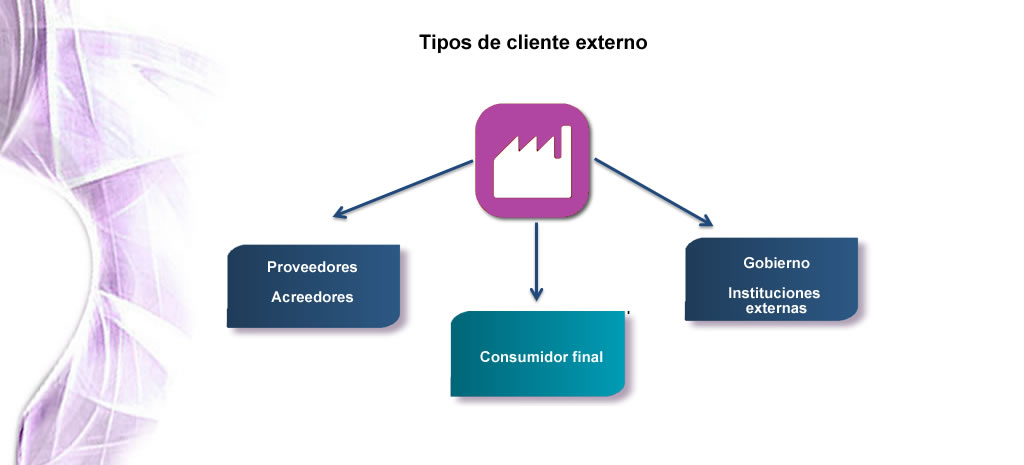 Tipos de cliente externo

Proveedores

Acreedores

Consumidor final

Gobierno

Instituciones externas